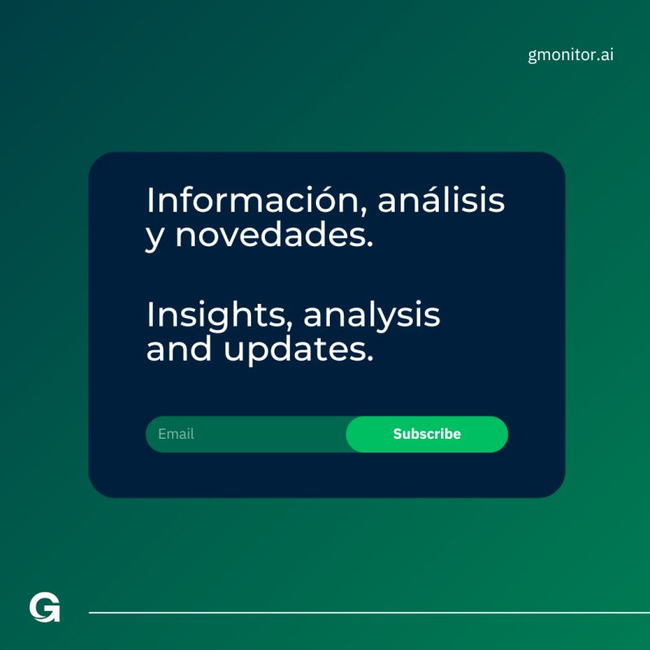 gmonitor.ai

Información, análisis y novedades.

Insights, analysis and updates.

Email

Subscribe

G